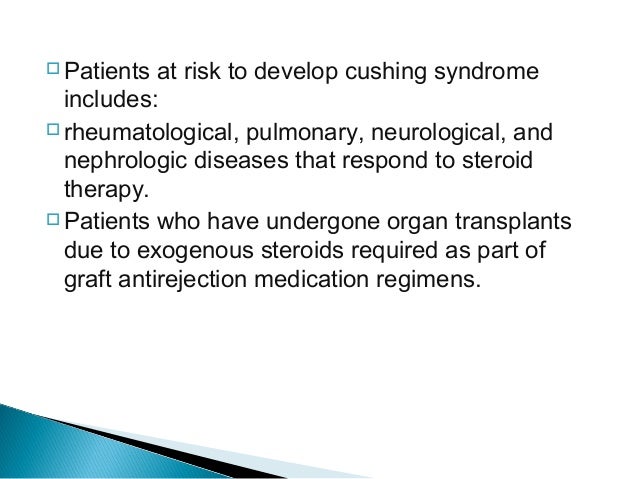 Patients at risk to develop cushing syndrome includes:

rheumatological, pulmonary, neurological, and nephrologic diseases that respond to steroid therapy.

Patients who have undergone organ transplants due to exogenous steroids required as part of graft antirejection medication regimens.